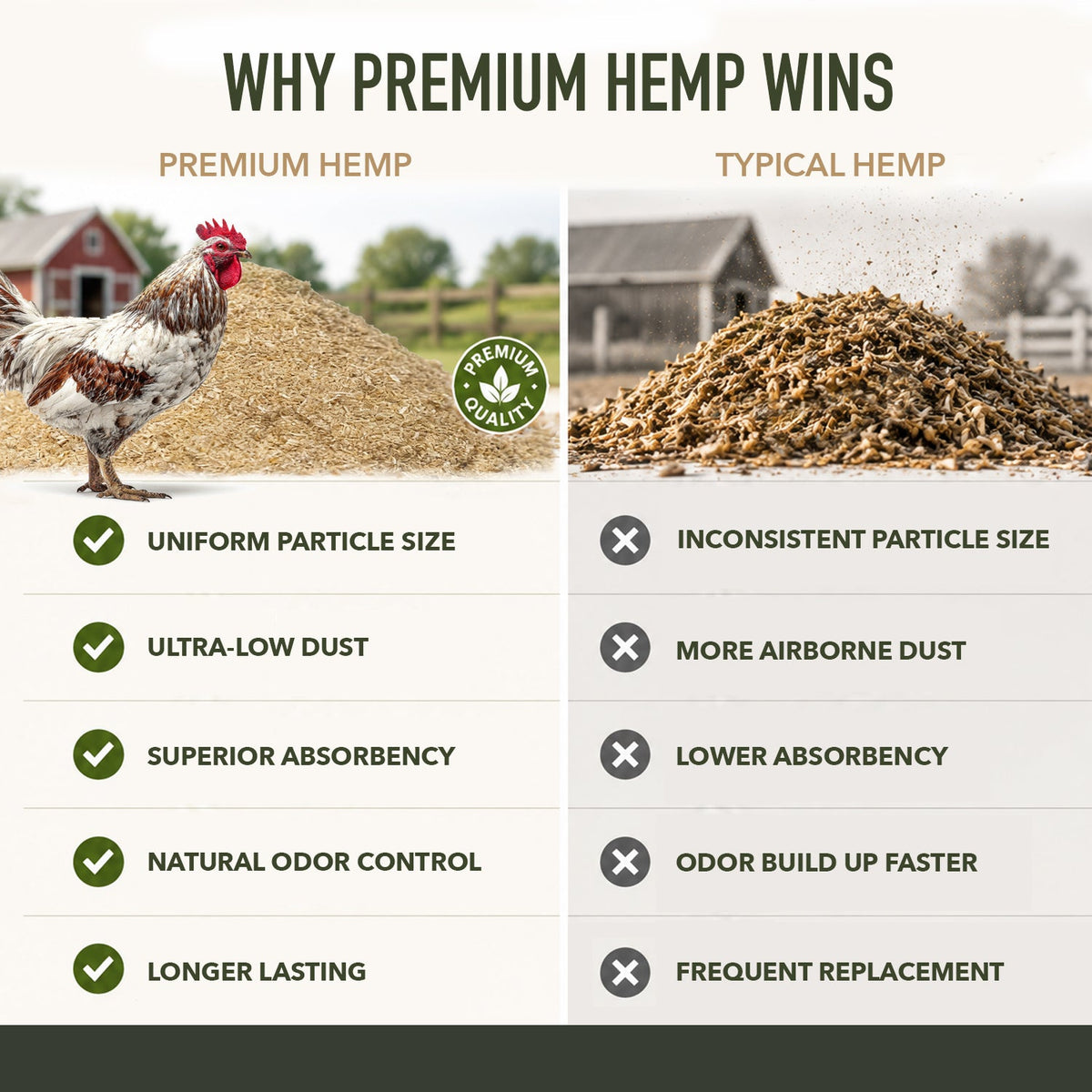 WHY PREMIUM HEMP WINS

PREMIUM HEMP

PREMIUM QUALITY

UNIFORM PARTICLE SIZE

ULTRA-LOW DUST

SUPERIOR ABSORBENCY

NATURAL ODOR CONTROL

LONGER LASTING

TYPICAL HEMP

INCONSISTENT PARTICLE SIZE

MORE AIRBORNE DUST

LOWER ABSORBENCY

ODOR BUILD UP FASTER

FREQUENT REPLACEMENT